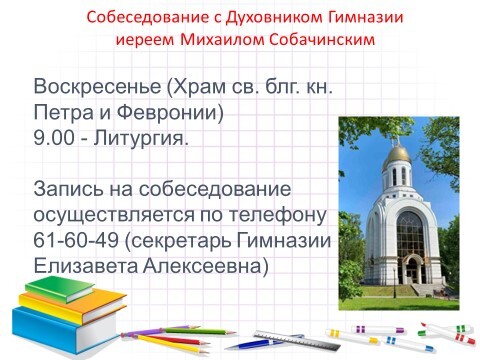 Собеседование с Духовником Гимназии иереем Михаилом Собачинским

Воскресенье (Храм св. блг. кн. Петра и Февронии)
9.00 - Литургия.

Запись на собеседование осуществляется по телефону 61-60-49 (секретарь Гимназии Елизавета Алексеевна)